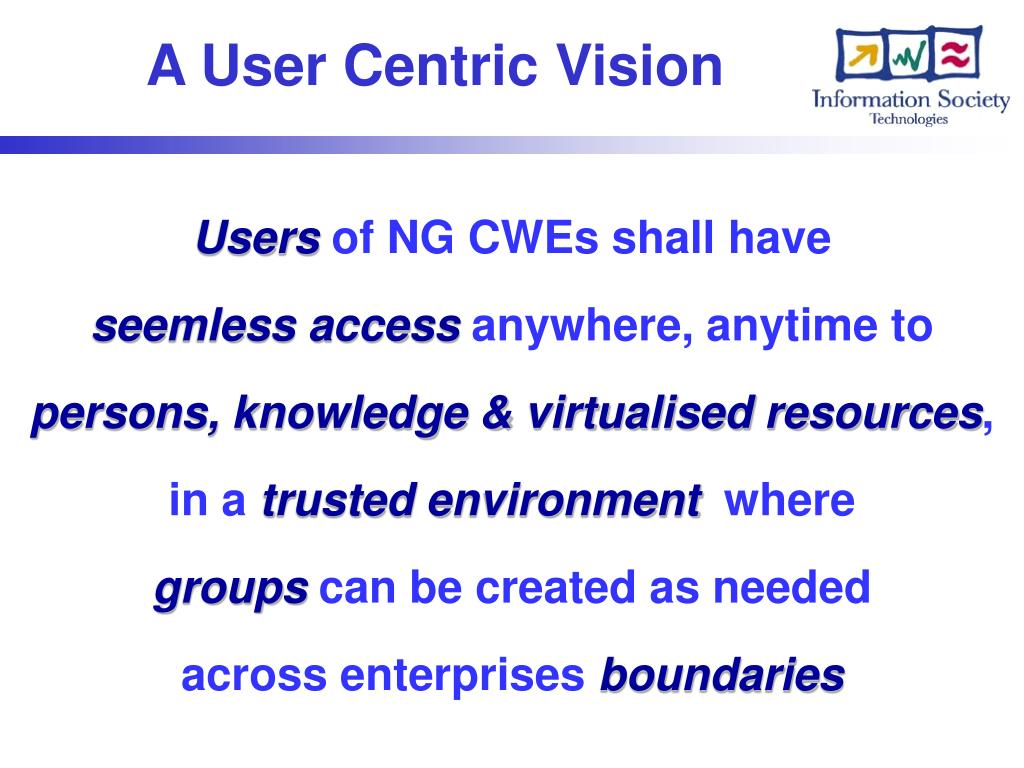 A User Centric Vision

Information Society
Technologies

Users of NG CWEs shall have
seemless access anywhere, anytime to
persons, knowledge & virtualised resources,
in a trusted environment where
groups can be created as needed
across enterprises boundaries